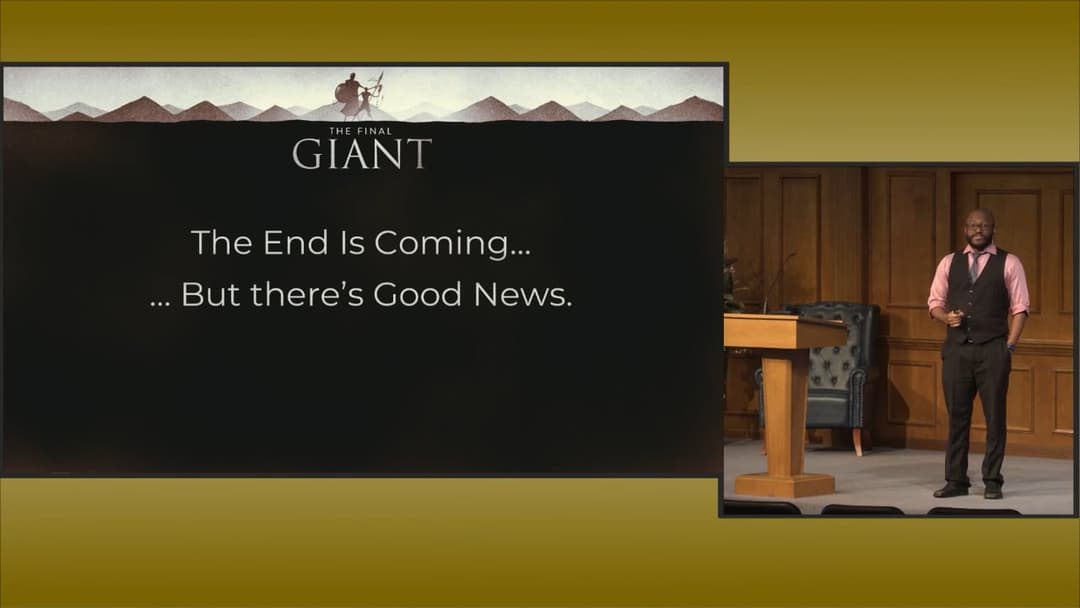 THE FINAL
GIANT

The End Is Coming...
... But there's Good News.